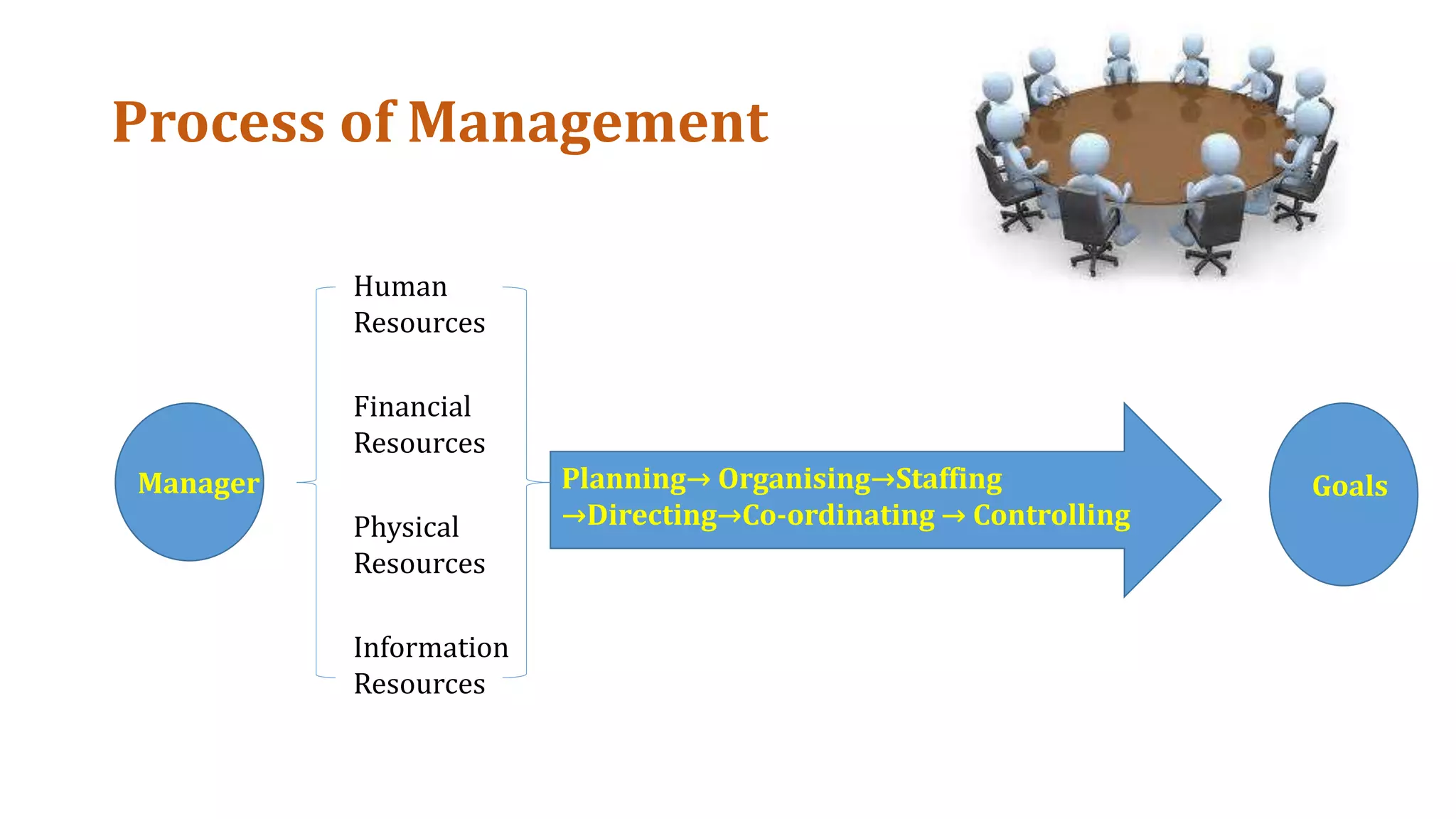 Process of Management

Manager

Human Resources

Financial Resources

Physical Resources

Information Resources

Planning→ Organising→Staffing →Directing→Co-ordinating → Controlling

Goals